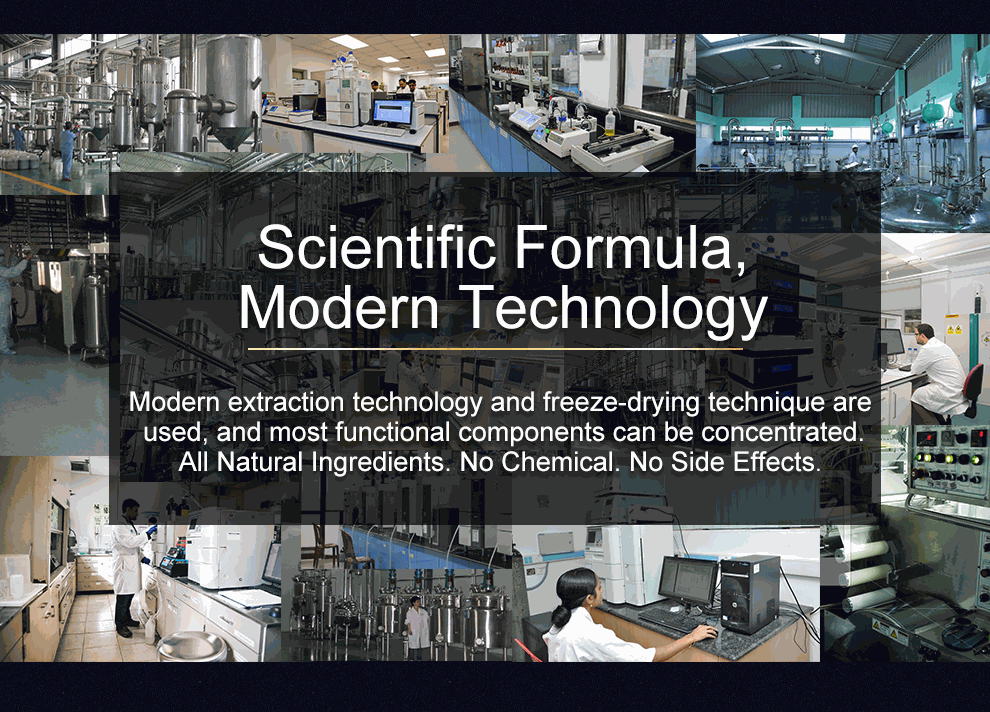 Scientific Formula, Modern Technology

Modern extraction technology and freeze-drying technique are used, and most functional components can be concentrated. All Natural Ingredients. No Chemical. No Side Effects.